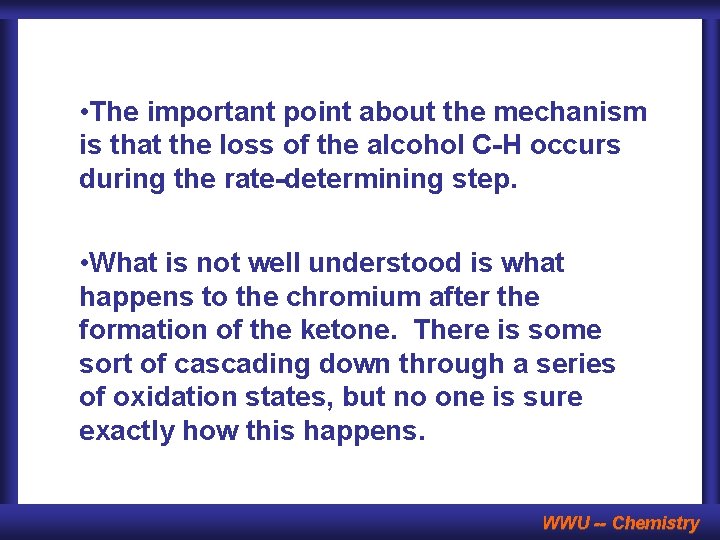 •The important point about the mechanism is that the loss of the alcohol C-H occurs during the rate-determining step.

•What is not well understood is what happens to the chromium after the formation of the ketone.  There is some sort of cascading down through a series of oxidation states, but no one is sure exactly how this happens.

WWU -- Chemistry